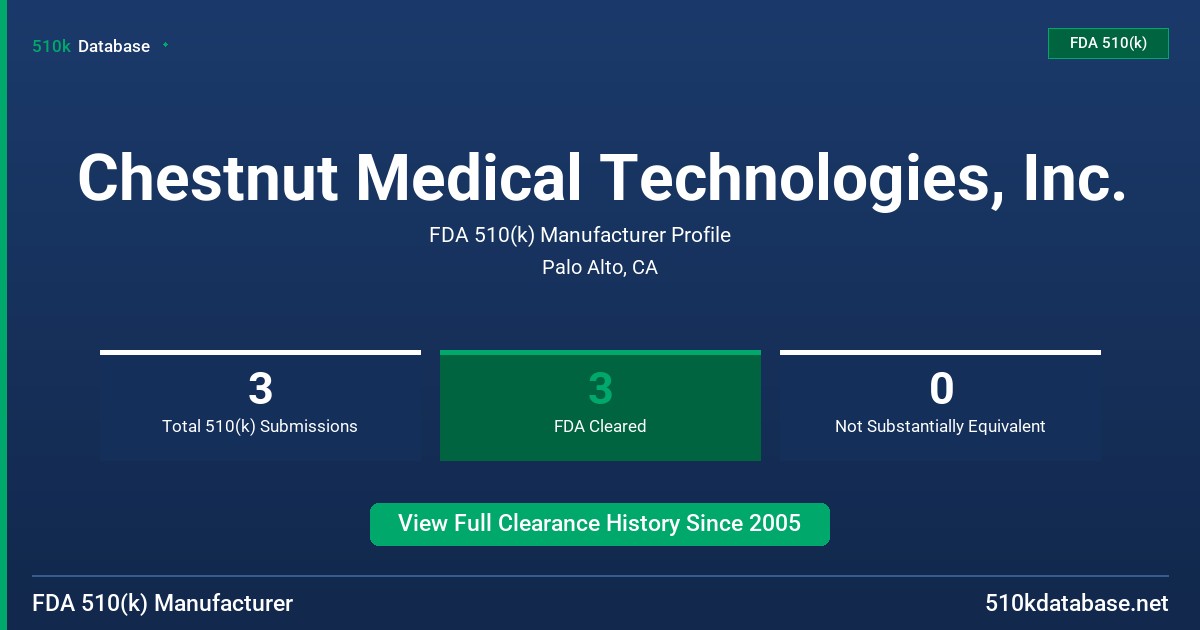 510k Database

FDA 510(k)

Chestnut Medical Technologies, Inc.

FDA 510(k) Manufacturer Profile

Palo Alto, CA

3
Total 510(k) Submissions

3
FDA Cleared

0
Not Substantially Equivalent

View Full Clearance History Since 2005

FDA 510(k) Manufacturer

510kdatabase.net